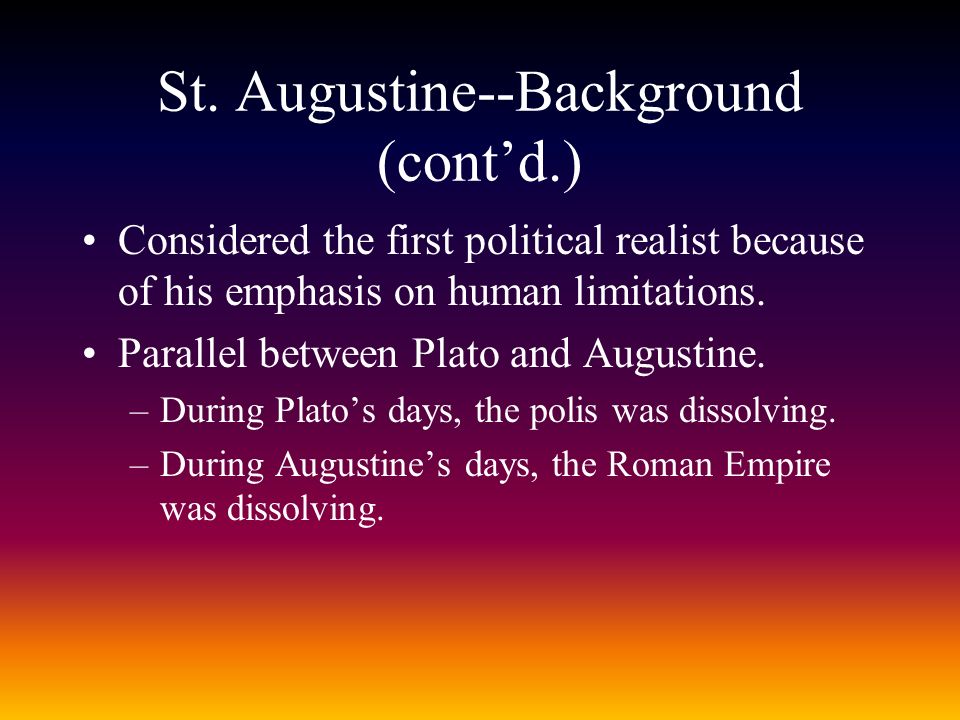 St. Augustine--Background (cont’d.)

• Considered the first political realist because of his emphasis on human limitations.

• Parallel between Plato and Augustine.

– During Plato’s days, the polis was dissolving.

– During Augustine’s days, the Roman Empire was dissolving.